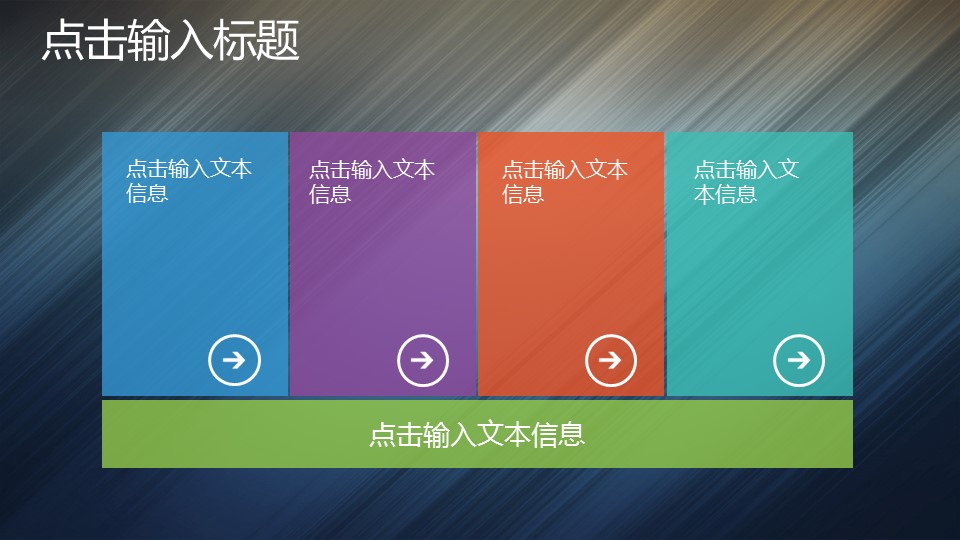 点击输入标题

点击输入文本信息

点击输入文本信息

点击输入文本信息

点击输入文本信息

点击输入文本信息